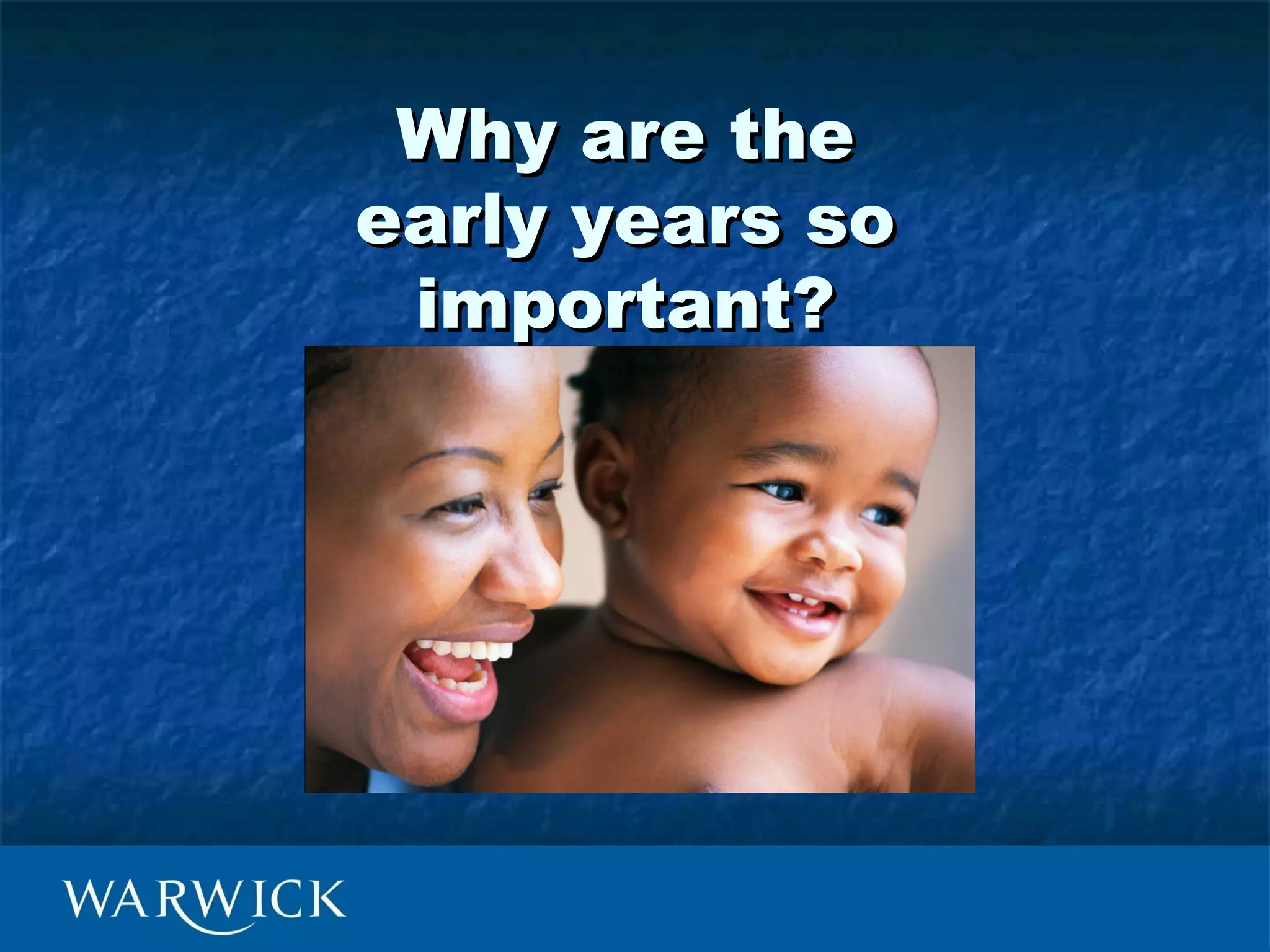 Why are the early years so important?

WARWICK